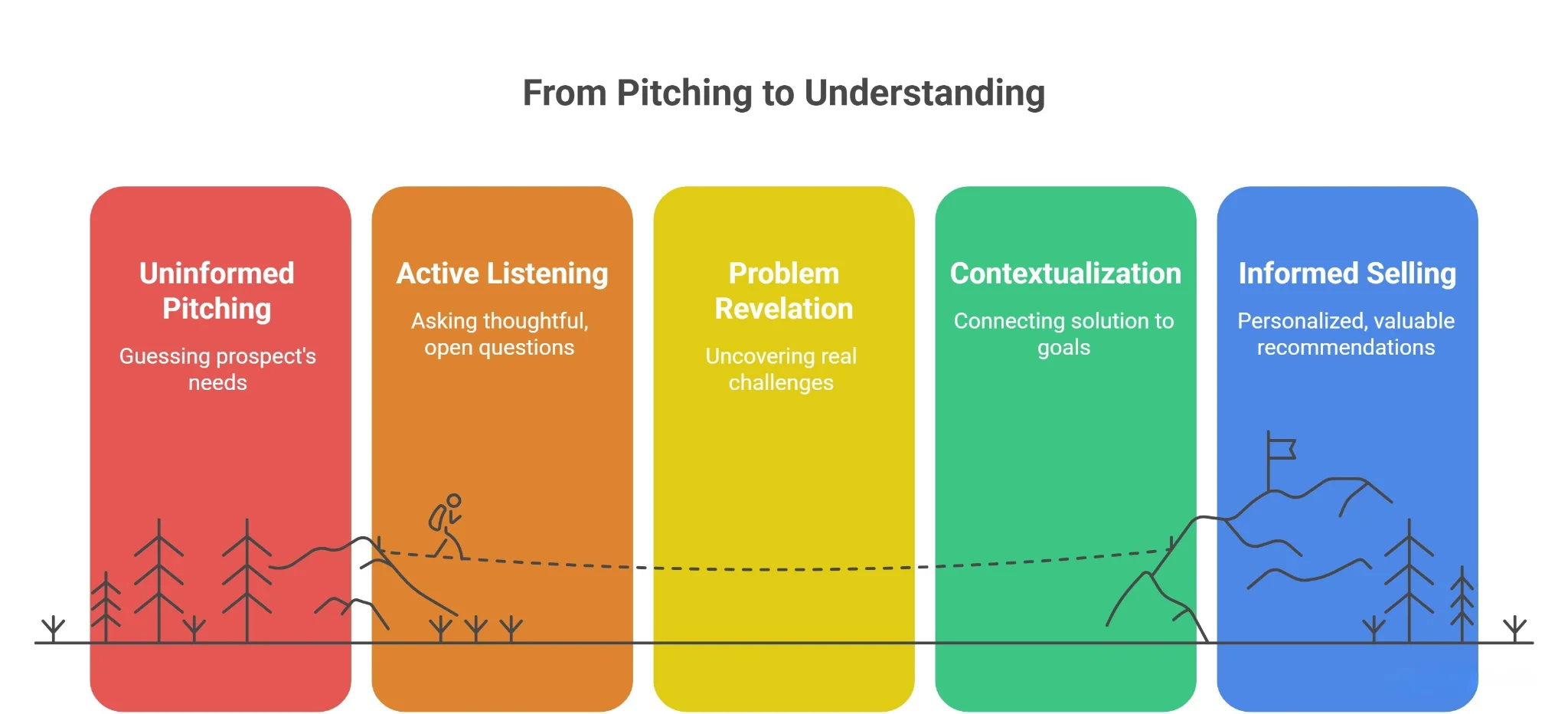 From Pitching to Understanding

Uninformed Pitching

Guessing prospect's needs

Active Listening

Asking thoughtful, open questions

Problem Revelation

Uncovering real challenges

Contextualization

Connecting solution to goals

Informed Selling

Personalized, valuable recommendations